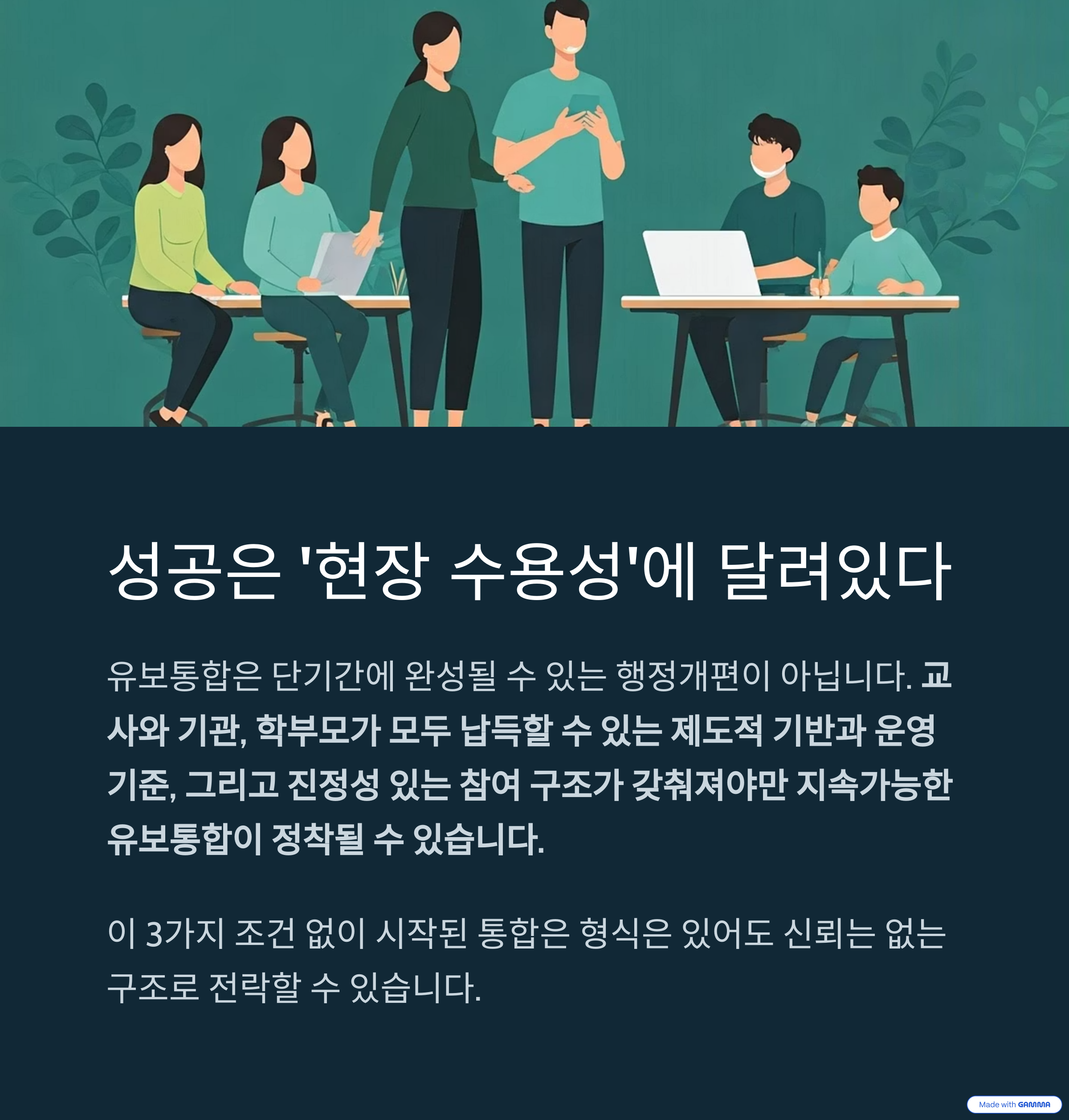 성공은 '현장 수용성'에 달려있다

유보통합은 단기간에 완성될 수 있는 행정개편이 아닙니다. 교사와 기관, 학부모가 모두 납득할 수 있는 제도적 기반과 운영 기준, 그리고 진정성 있는 참여 구조가 갖춰져야만 지속가능한 유보통합이 정착될 수 있습니다.

이 3가지 조건 없이 시작된 통합은 형식은 있어도 신뢰는 없는 구조로 전락할 수 있습니다.

Made with GAMMA